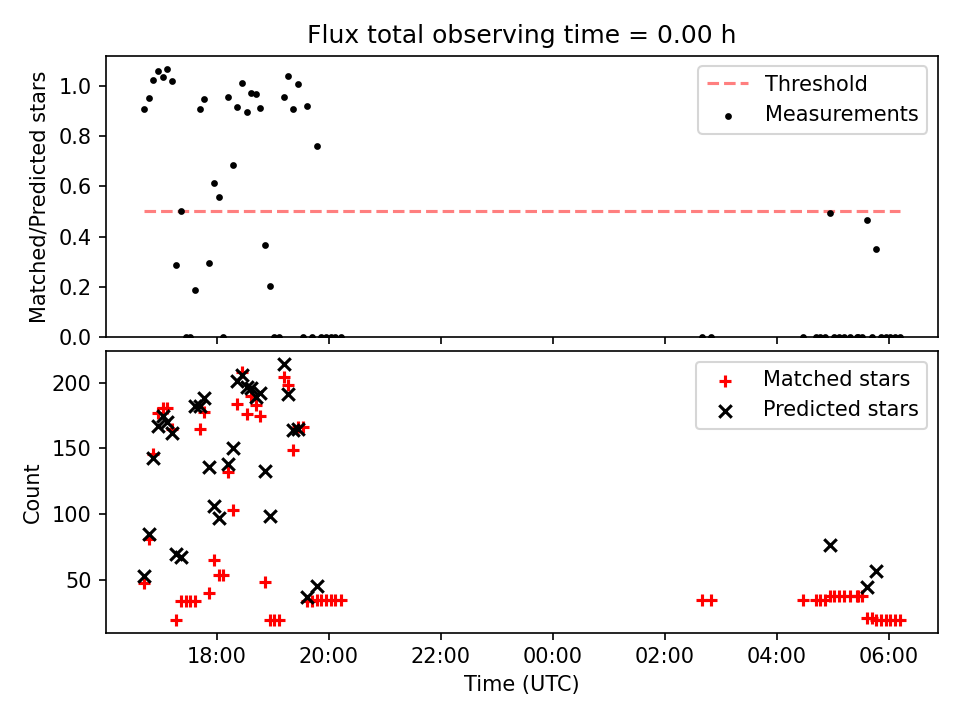 Flux total observing time = 0.00 h

Matched/Predicted stars

1.0
0.8
0.6
0.4
0.2
0.0

Threshold
Measurements

Count

200
150
100
50

Matched stars
Predicted stars

18:00
20:00
22:00
00:00
02:00
04:00
06:00

Time (UTC)